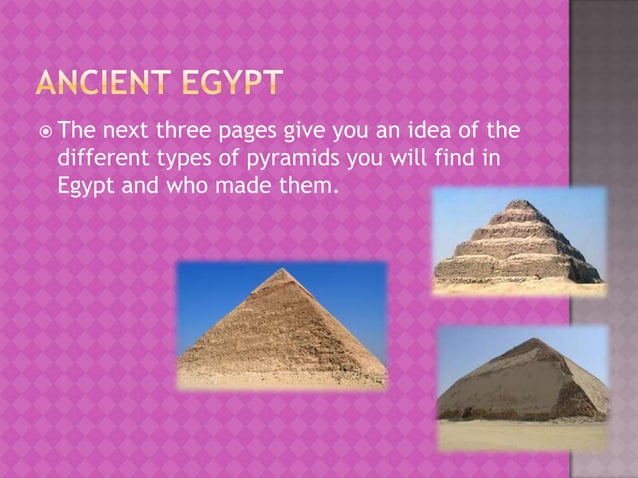 ANCIENT EGYPT

The next three pages give you an idea of the different types of pyramids you will find in Egypt and who made them.